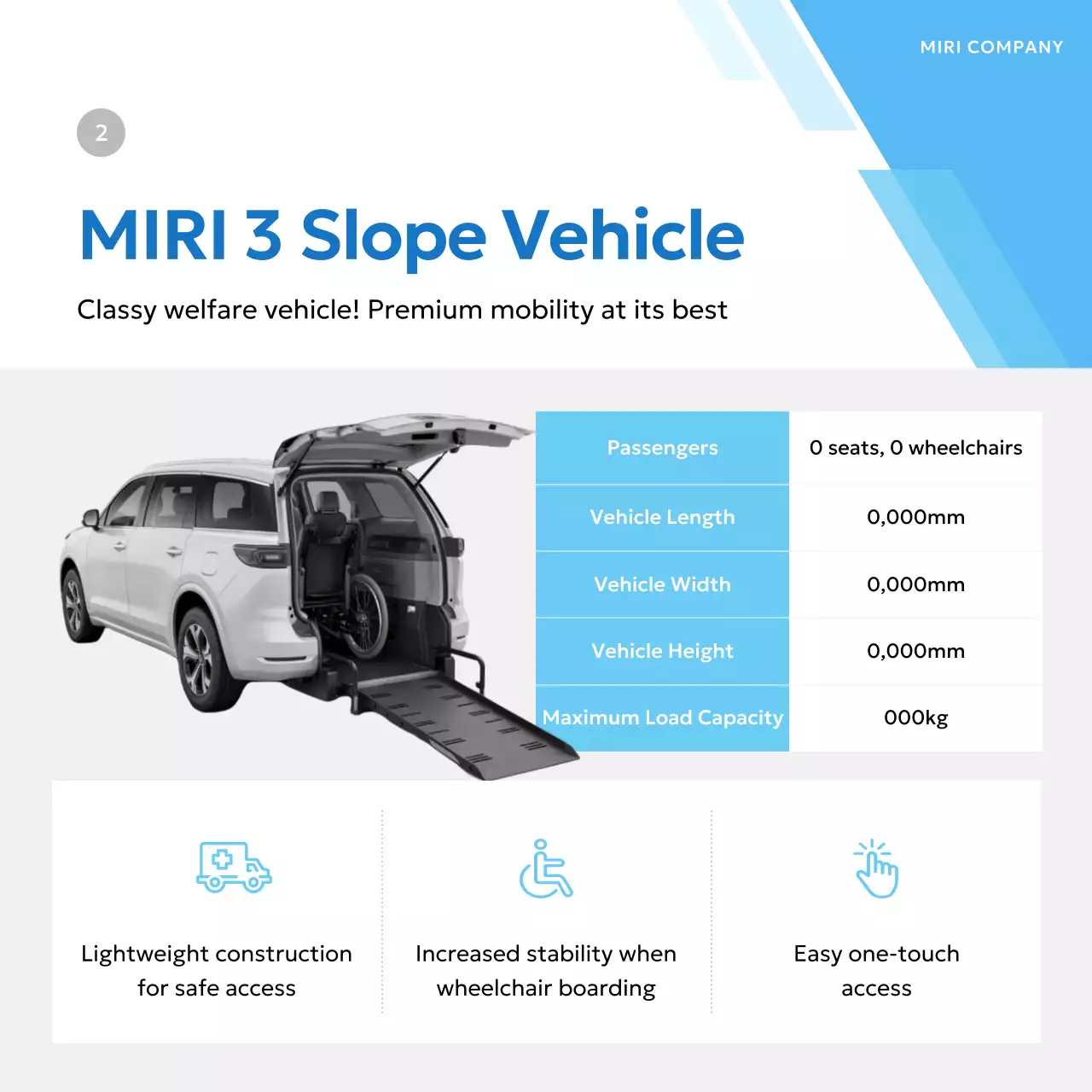 MIRI COMPANY

2

MIRI 3 Slope Vehicle

Classy welfare vehicle! Premium mobility at its best

| Passengers | 0 seats, 0 wheelchairs |
|---|---|
| Vehicle Length | 0,000mm |
| Vehicle Width | 0,000mm |
| Vehicle Height | 0,000mm |
| Maximum Load Capacity | 000kg |

Lightweight construction for safe access

Increased stability when wheelchair boarding

Easy one-touch access